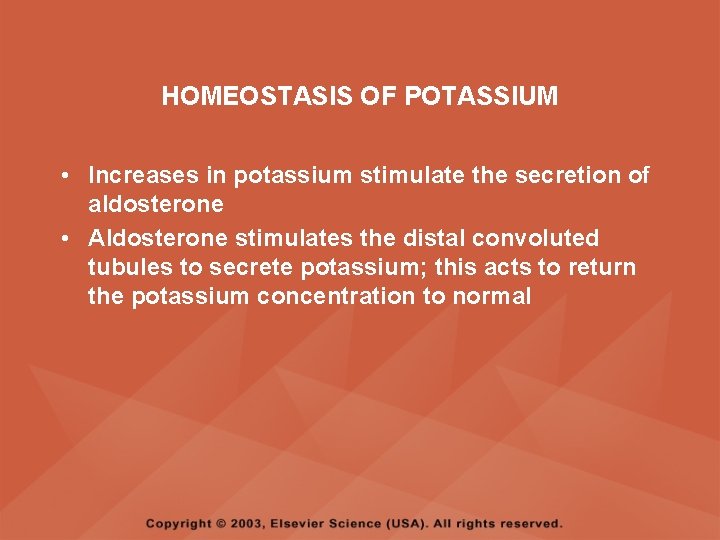 HOMEOSTASIS OF POTASSIUM

• Increases in potassium stimulate the secretion of aldosterone
• Aldosterone stimulates the distal convoluted tubules to secrete potassium; this acts to return the potassium concentration to normal

Copyright © 2003, Elsevier Science (USA). All rights reserved.